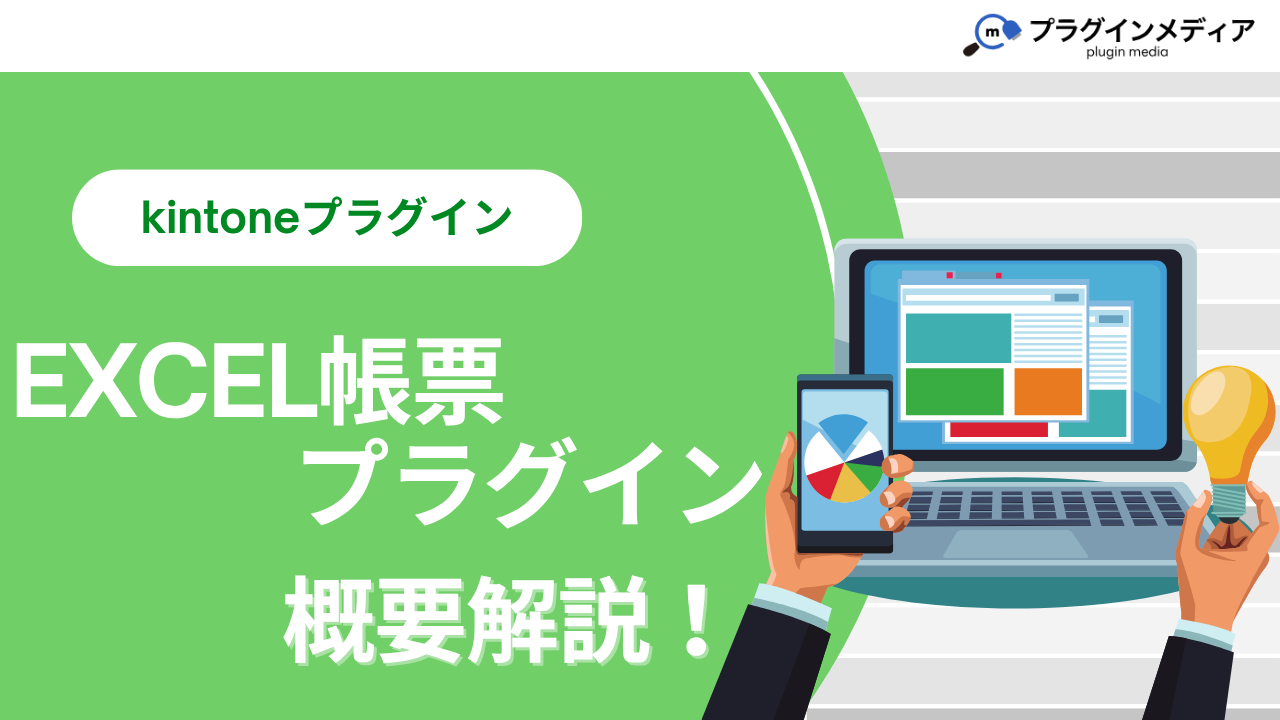 m プラグインメディア
plugin media

kintoneプラグイン

EXCEL帳票
プラグイン

概要解説！